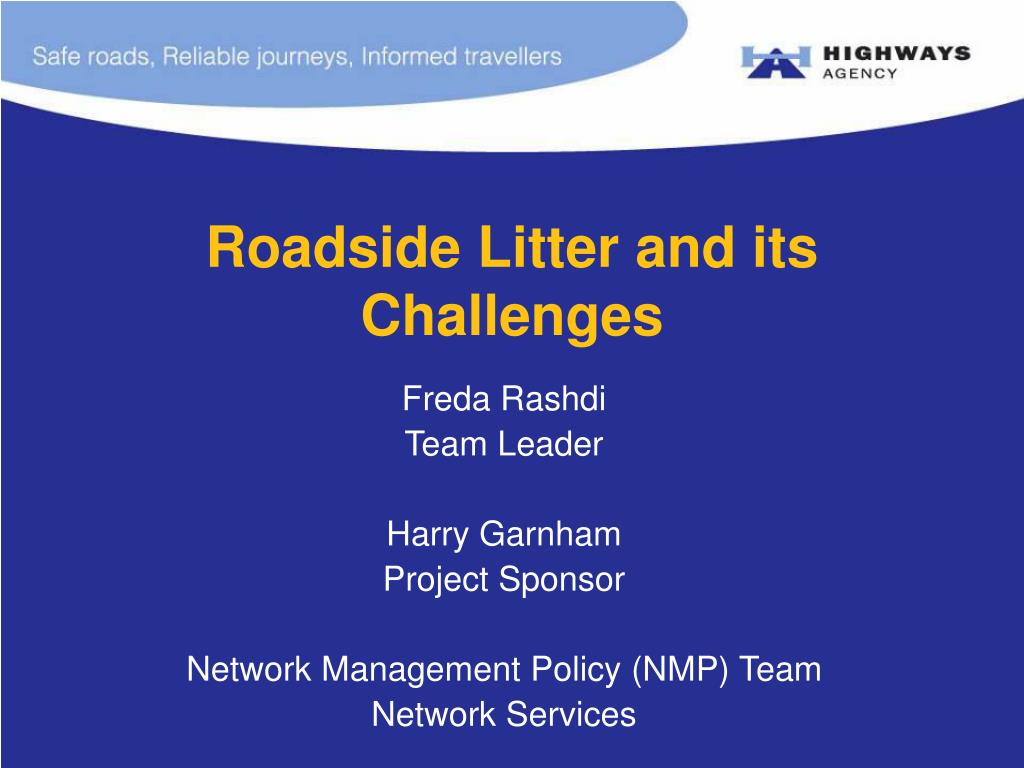 Safe roads, Reliable journeys, Informed travellers

HIGHWAYS AGENCY

Roadside Litter and its Challenges

Freda Rashdi
Team Leader

Harry Garnham
Project Sponsor

Network Management Policy (NMP) Team
Network Services